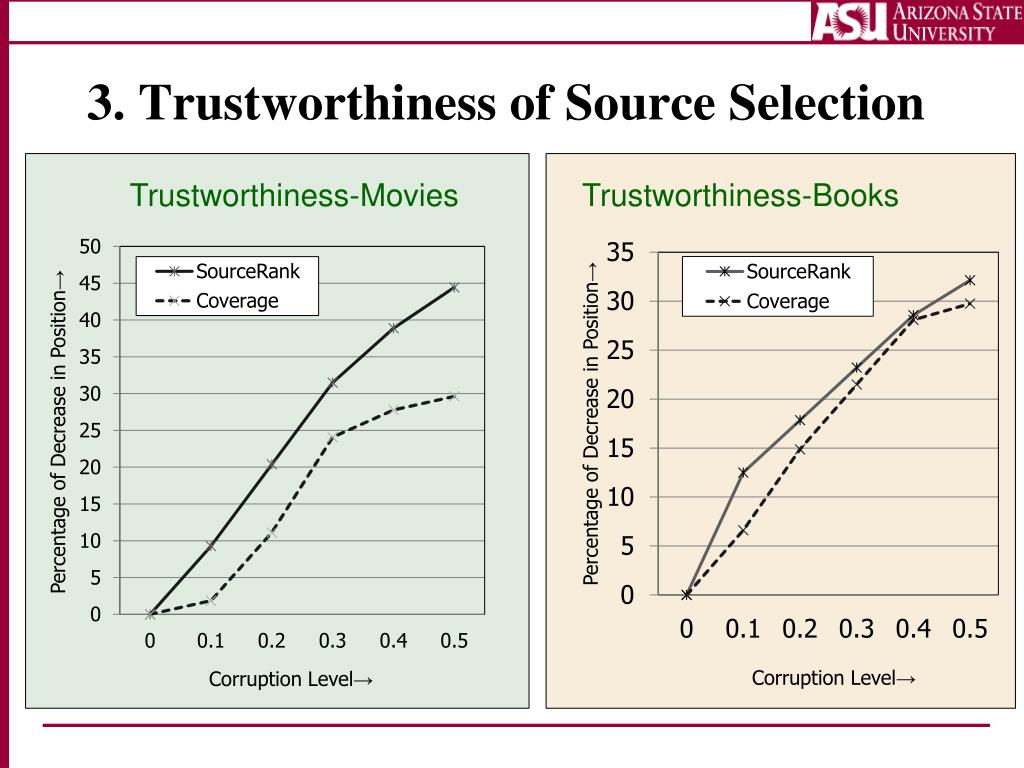 ASU ARIZONA STATE UNIVERSITY

3. Trustworthiness of Source Selection

Trustworthiness-Movies

SourceRank
Coverage

Percentage of Decrease in Position→

50
45
40
35
30
25
20
15
10
5
0

0 0.1 0.2 0.3 0.4 0.5

Corruption Level→

Trustworthiness-Books

SourceRank
Coverage

Percentage of Decrease in Position→

35
30
25
20
15
10
5
0

0 0.1 0.2 0.3 0.4 0.5

Corruption Level→